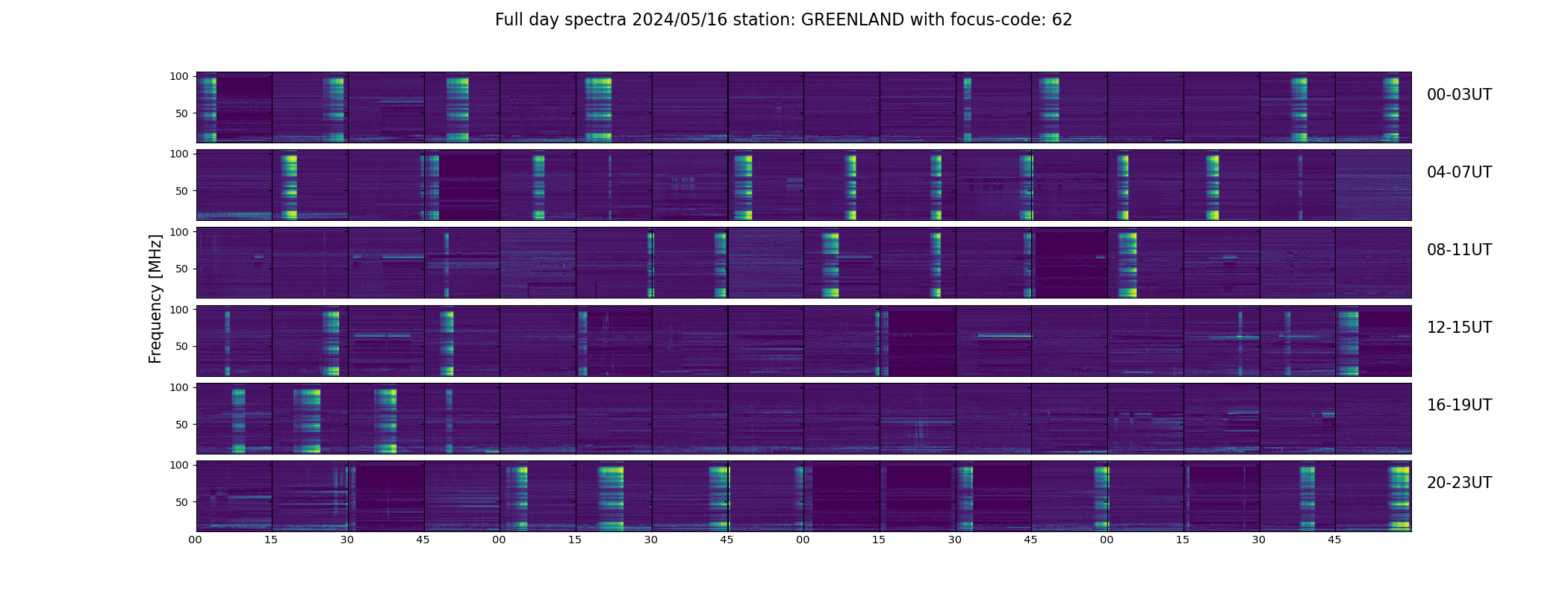 Full day spectra 2024/05/16 station: GREENLAND with focus-code: 62

Frequency [MHz]

100
50
00-03UT

100
50
04-07UT

100
50
08-11UT

100
50
12-15UT

100
50
16-19UT

100
50
20-23UT

00 15 30 45 00 15 30 45 00 15 30 45 00 15 30 45